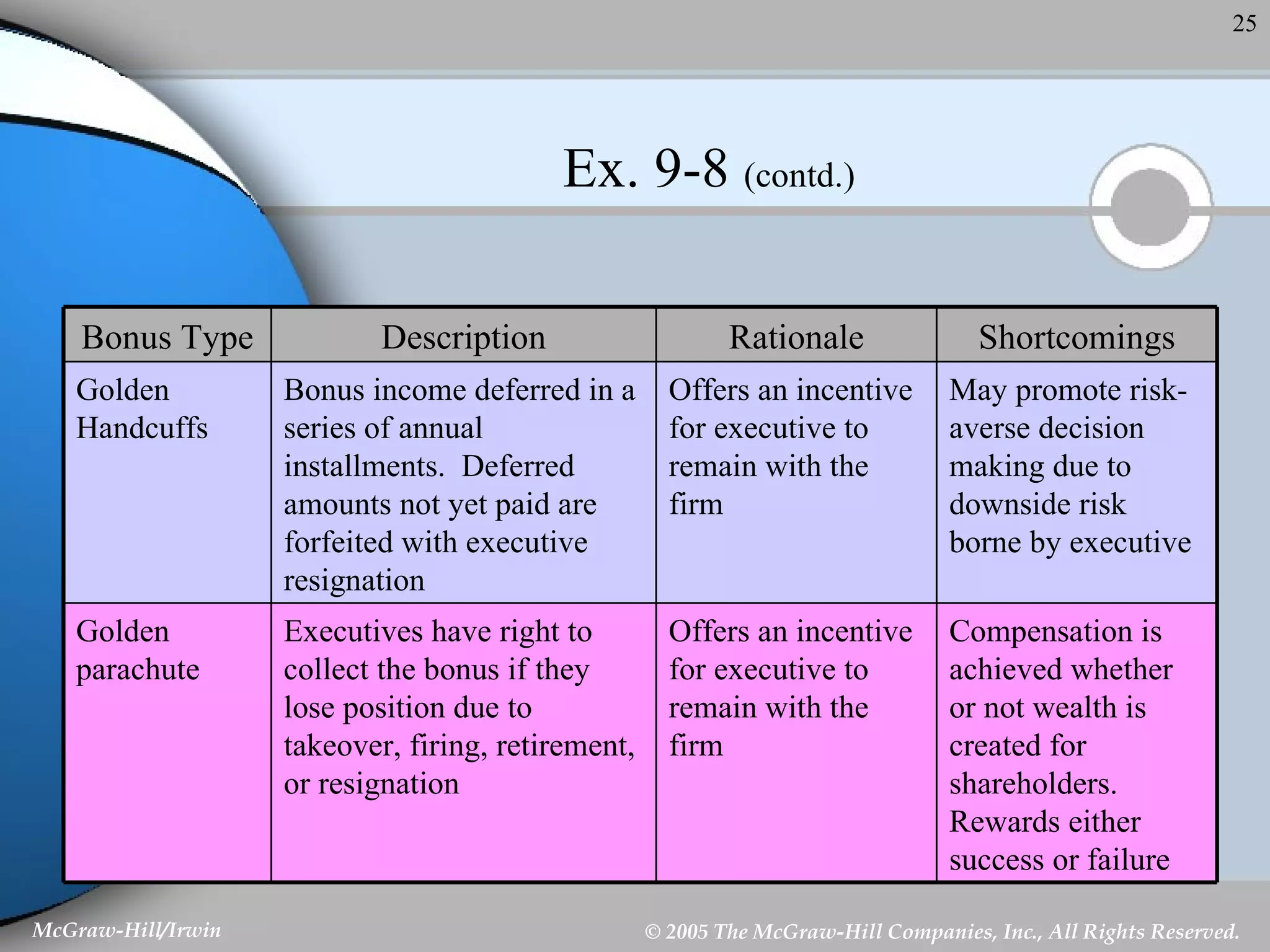 25

Ex. 9-8 (contd.)

| Bonus Type | Description | Rationale | Shortcomings |
|---|---|---|---|
| Golden Handcuffs | Bonus income deferred in a series of annual installments. Deferred amounts not yet paid are forfeited with executive resignation | Offers an incentive for executive to remain with the firm | May promote risk-averse decision making due to downside risk borne by executive |
| Golden parachute | Executives have right to collect the bonus if they lose position due to takeover, firing, retirement, or resignation | Offers an incentive for executive to remain with the firm | Compensation is achieved whether or not wealth is created for shareholders. Rewards either success or failure |

McGraw-Hill/Irwin

© 2005 The McGraw-Hill Companies, Inc., All Rights Reserved.